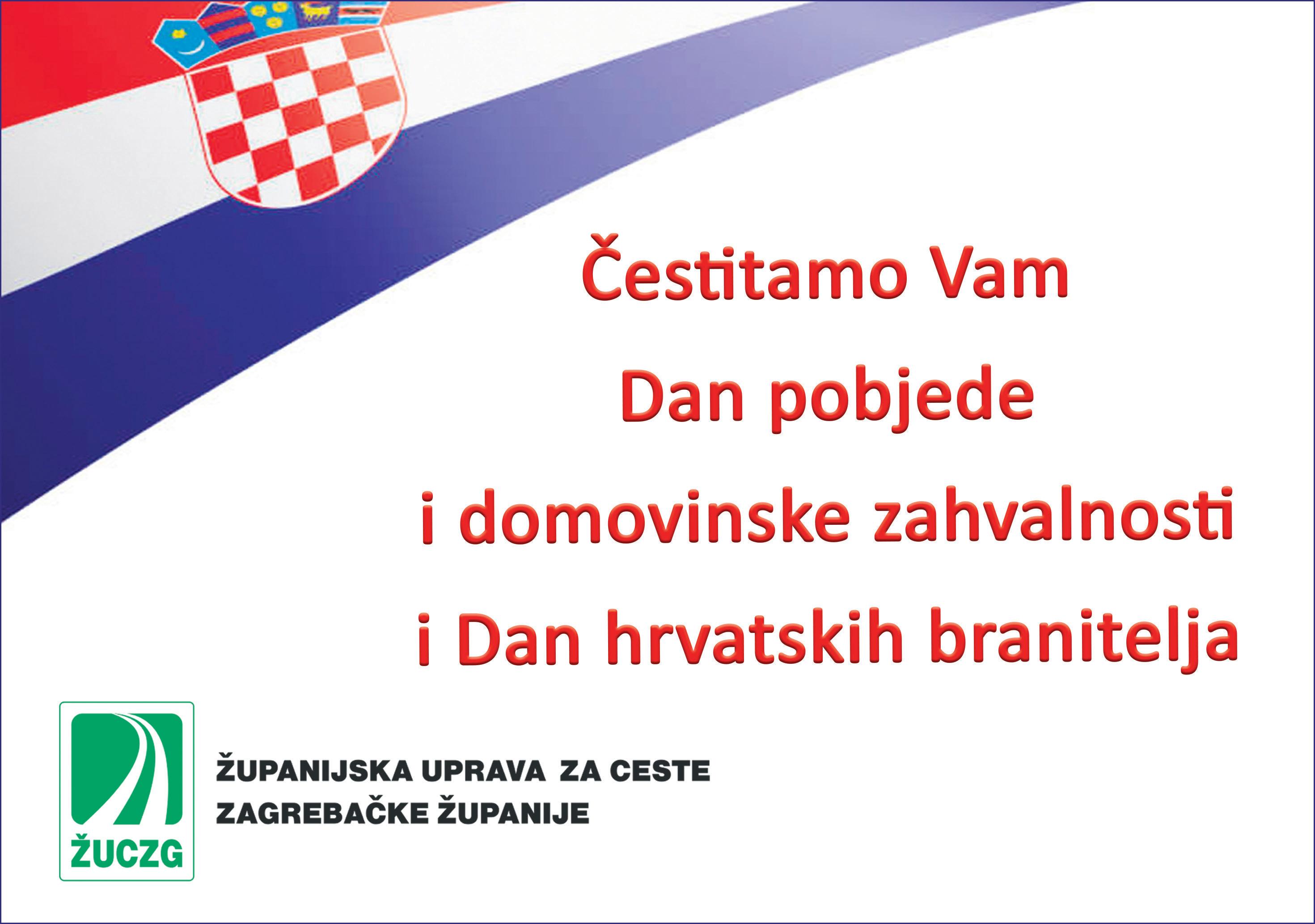 Čestitamo Vam
Dan pobjede
i domovinske zahvalnosti
i Dan hrvatskih branitelja

ŽUCZG

ŽUPANIJSKA UPRAVA ZA CESTE
ZAGREBAČKE ŽUPANIJE